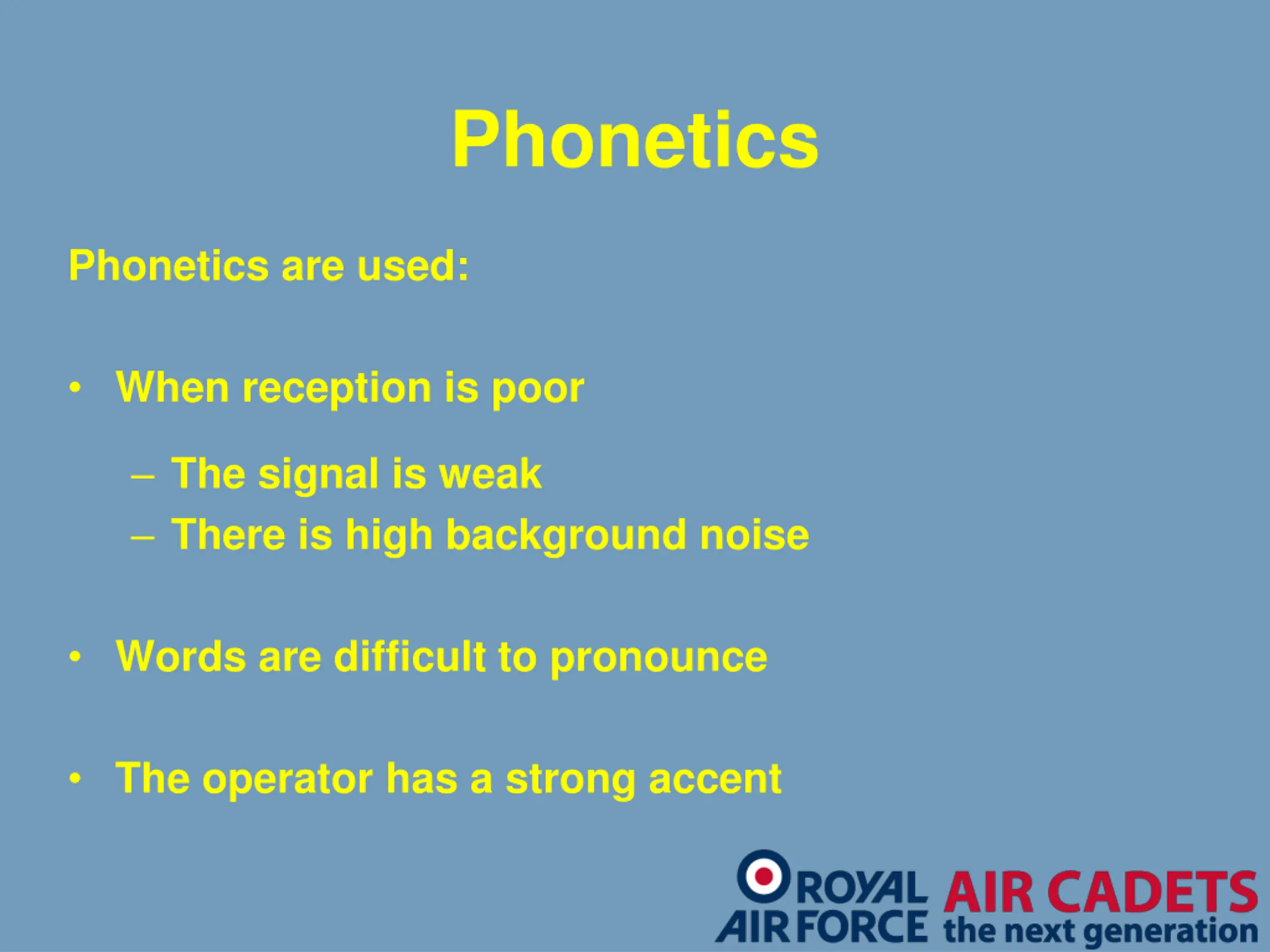 Phonetics

Phonetics are used:

• When reception is poor
– The signal is weak
– There is high background noise

• Words are difficult to pronounce

• The operator has a strong accent

ROYAL AIR FORCE AIR CADETS the next generation